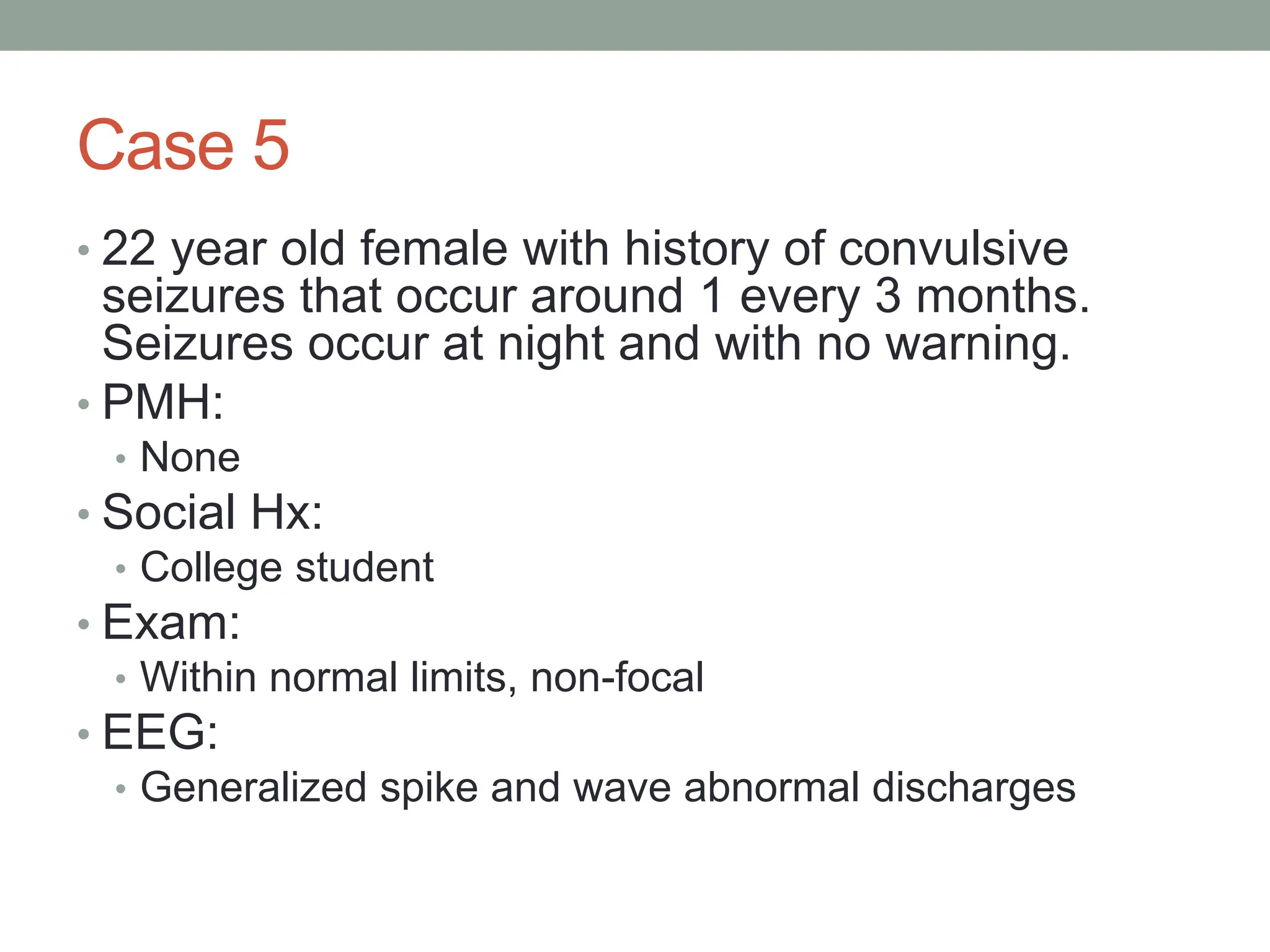 Case 5

• 22 year old female with history of convulsive seizures that occur around 1 every 3 months. Seizures occur at night and with no warning.
• PMH:
  • None
• Social Hx:
  • College student
• Exam:
  • Within normal limits, non-focal
• EEG:
  • Generalized spike and wave abnormal discharges